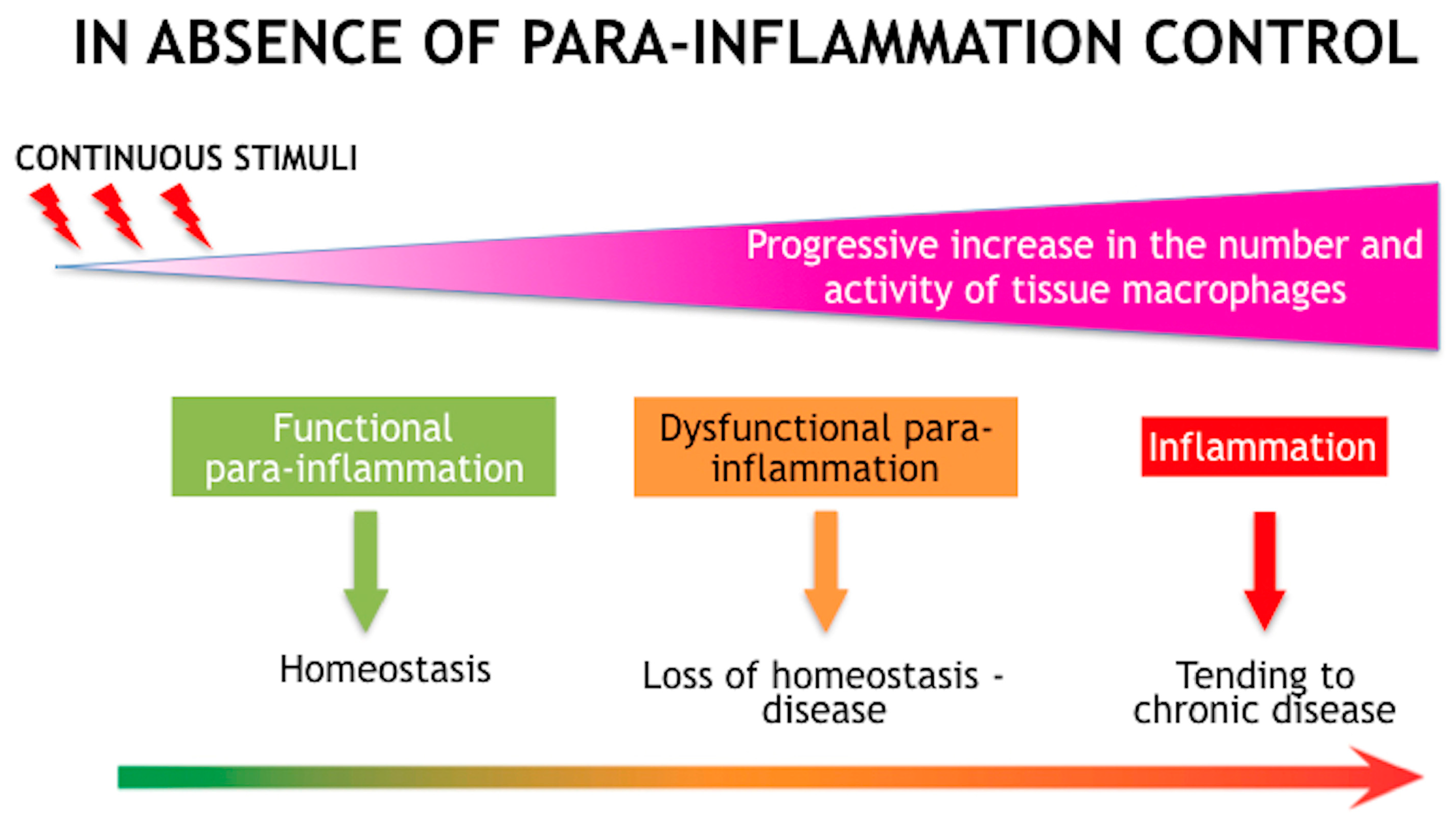 IN ABSENCE OF PARA-INFLAMMATION CONTROL

CONTINUOUS STIMULI

Progressive increase in the number and activity of tissue macrophages

Functional para-inflammation

Dysfunctional para-inflammation

Inflammation

Homeostasis

Loss of homeostasis - disease

Tending to chronic disease